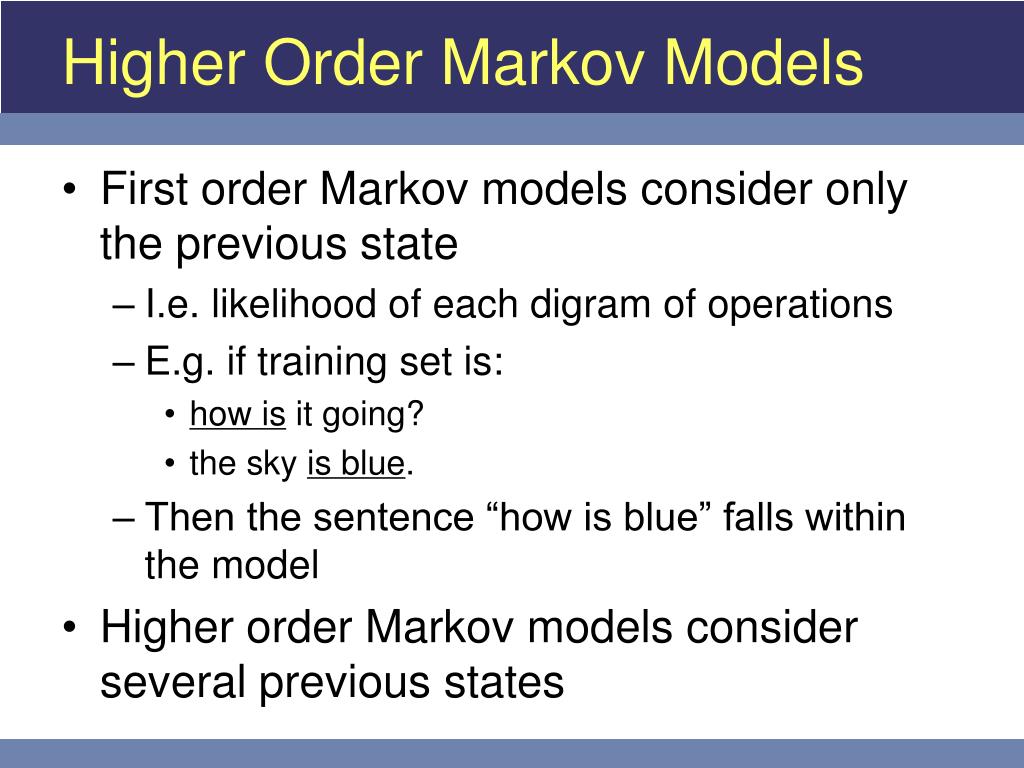 Higher Order Markov Models

• First order Markov models consider only the previous state
– I.e. likelihood of each digram of operations
– E.g. if training set is:
• how is it going?
• the sky is blue.
– Then the sentence “how is blue” falls within the model
• Higher order Markov models consider several previous states